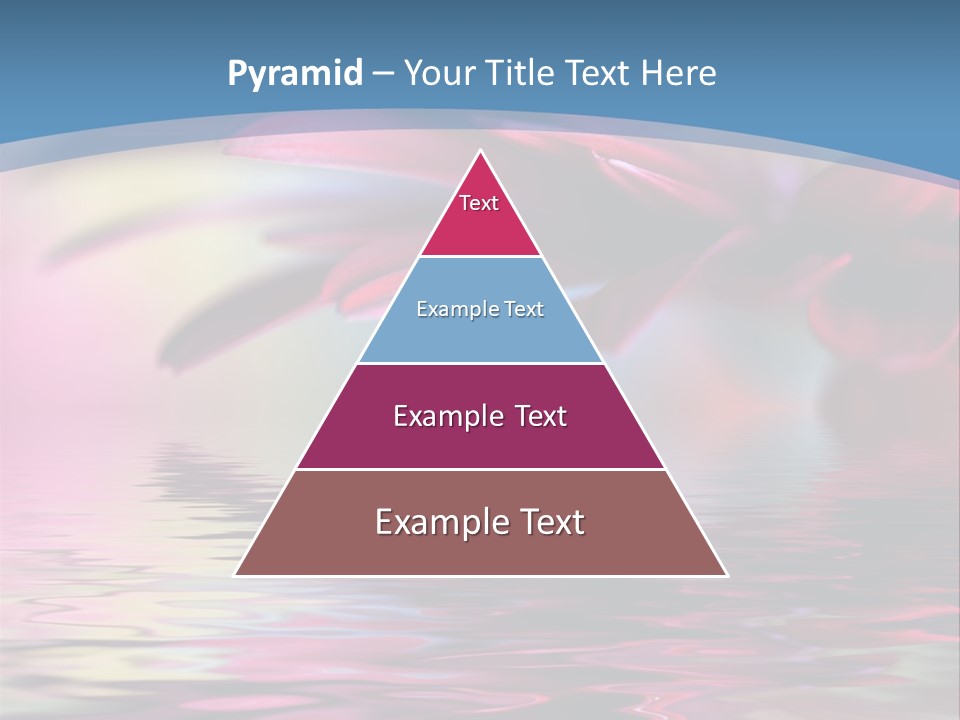 Pyramid – Your Title Text Here

Text

Example Text

Example Text

Example Text